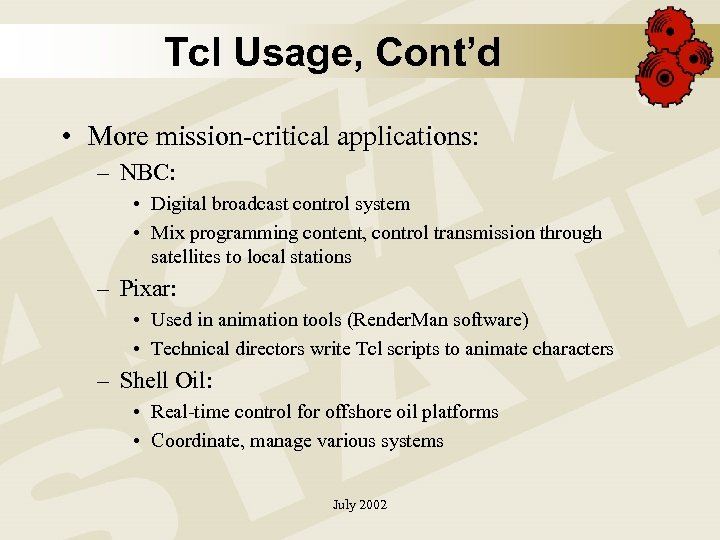 Tcl Usage, Cont'd

• More mission-critical applications:
– NBC:
• Digital broadcast control system
• Mix programming content, control transmission through satellites to local stations
– Pixar:
• Used in animation tools (RenderMan software)
• Technical directors write Tcl scripts to animate characters
– Shell Oil:
• Real-time control for offshore oil platforms
• Coordinate, manage various systems

July 2002